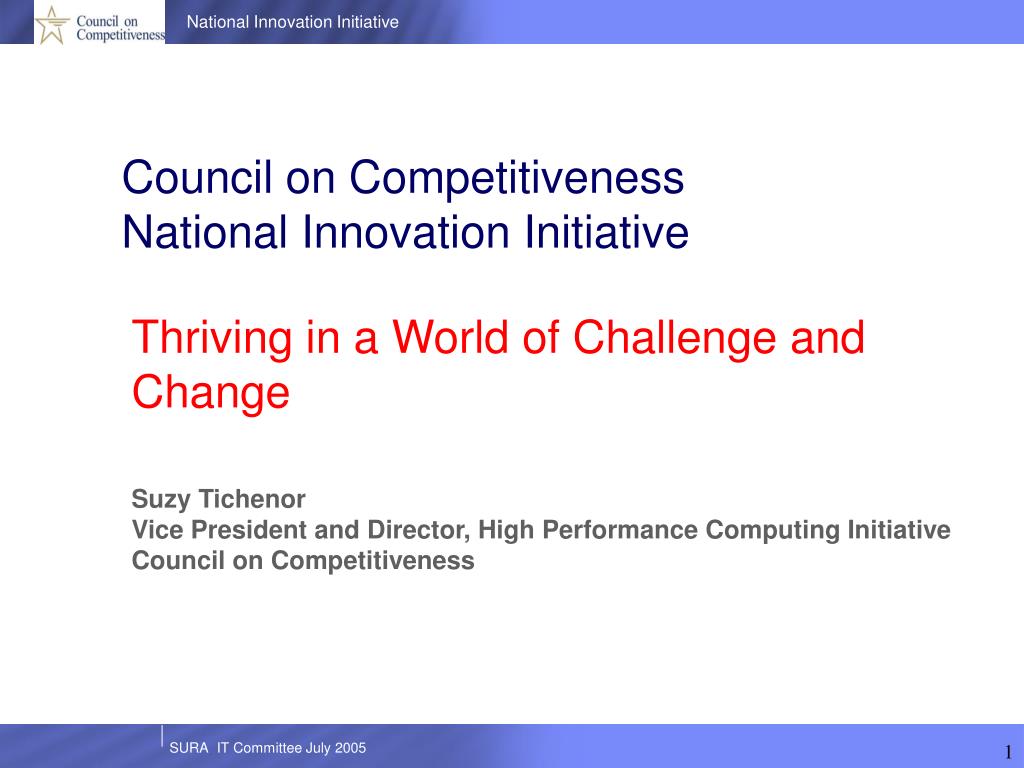 Council on Competitiveness

National Innovation Initiative

Council on Competitiveness
National Innovation Initiative

Thriving in a World of Challenge and Change

Suzy Tichenor
Vice President and Director, High Performance Computing Initiative
Council on Competitiveness

SURA IT Committee July 2005

1